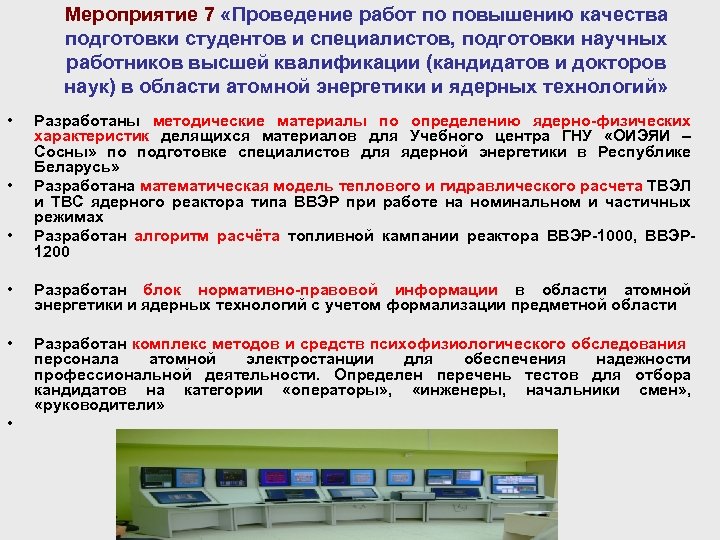 Мероприятие 7 «Проведение работ по повышению качества подготовки студентов и специалистов, подготовки научных работников высшей квалификации (кандидатов и докторов наук) в области атомной энергетики и ядерных технологий»

• Разработаны методические материалы по определению ядерно-физических характеристик делящихся материалов для Учебного центра ГНУ «ОИЭЯИ – Сосны» по подготовке специалистов для ядерной энергетики в Республике Беларусь»

• Разработана математическая модель теплового и гидравлического расчета ТВЭЛ и ТВС ядерного реактора типа ВВЭР при работе на номинальном и частичных режимах

• Разработан алгоритм расчёта топливной кампании реактора ВВЭР-1000, ВВЭР-1200

• Разработан блок нормативно-правовой информации в области атомной энергетики и ядерных технологий с учетом формализации предметной области

• Разработан комплекс методов и средств психофизиологического обследования персонала атомной электростанции для обеспечения надежности профессиональной деятельности. Определен перечень тестов для отбора кандидатов на категории «операторы», «инженеры, начальники смен», «руководители»

•